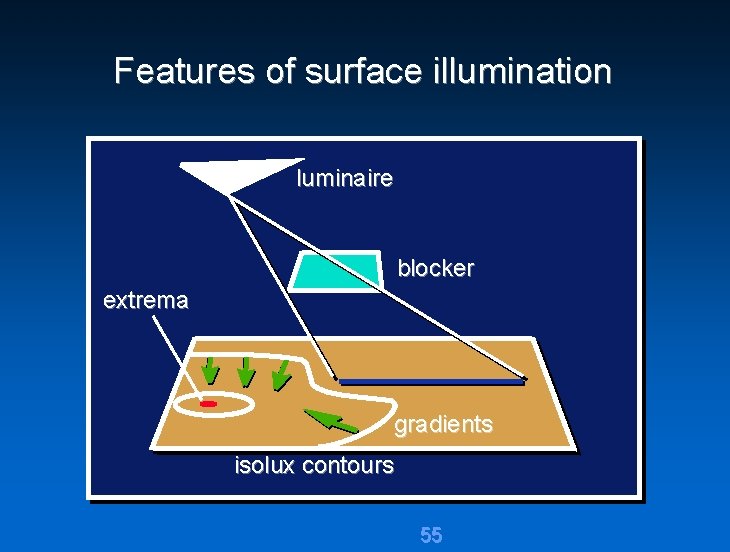 Features of surface illumination

luminaire

blocker

extrema

gradients

isolux contours

55